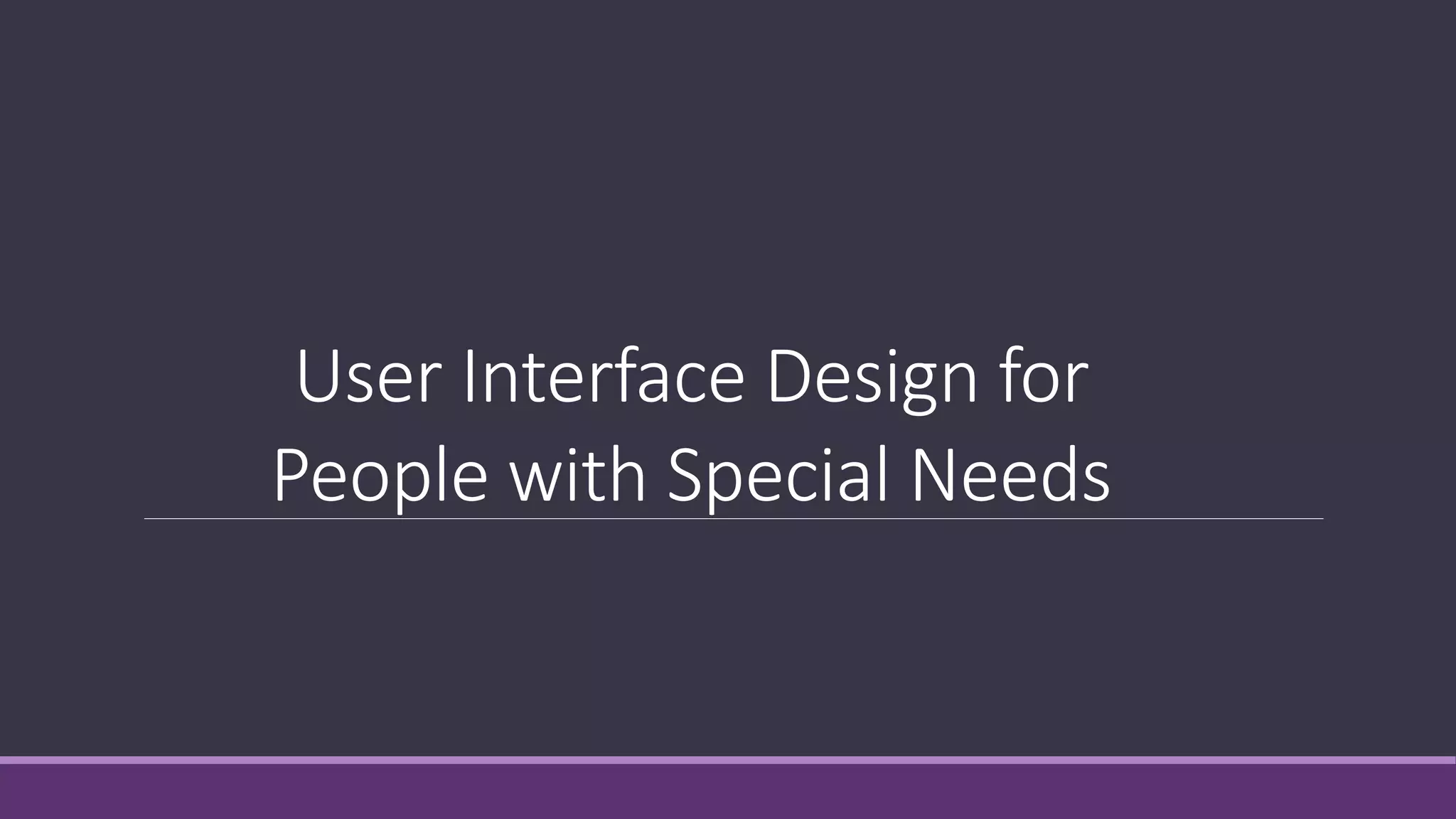 User Interface Design for People with Special Needs